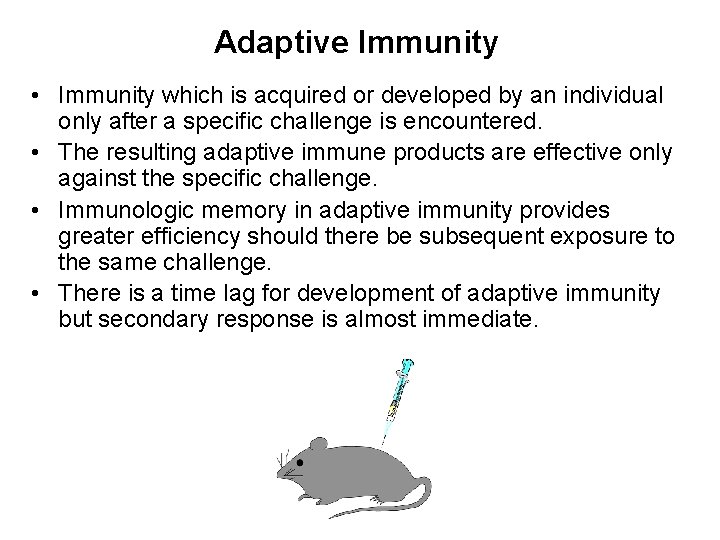 Adaptive Immunity

• Immunity which is acquired or developed by an individual only after a specific challenge is encountered.
• The resulting adaptive immune products are effective only against the specific challenge.
• Immunologic memory in adaptive immunity provides greater efficiency should there be subsequent exposure to the same challenge.
• There is a time lag for development of adaptive immunity but secondary response is almost immediate.